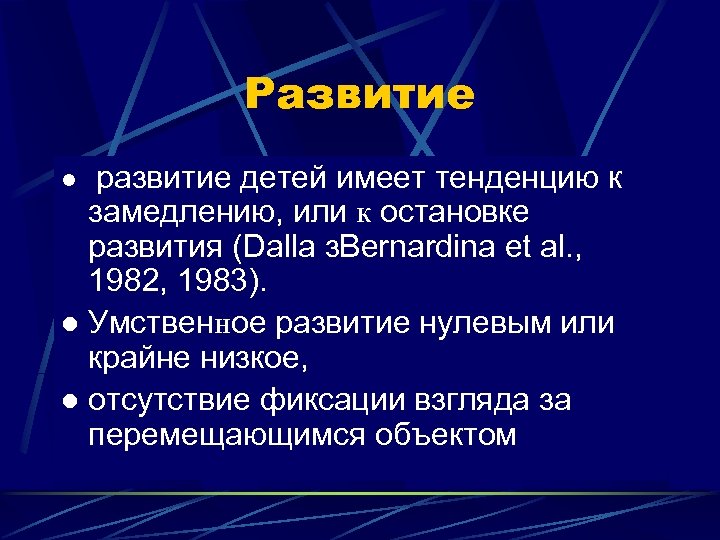 Развитие

● развитие детей имеет тенденцию к замедлению, или к остановке развития (Dalla зBernardina et al., 1982, 1983).

● Умственное развитие нулевым или крайне низкое,

● отсутствие фиксации взгляда за перемещающимся объектом